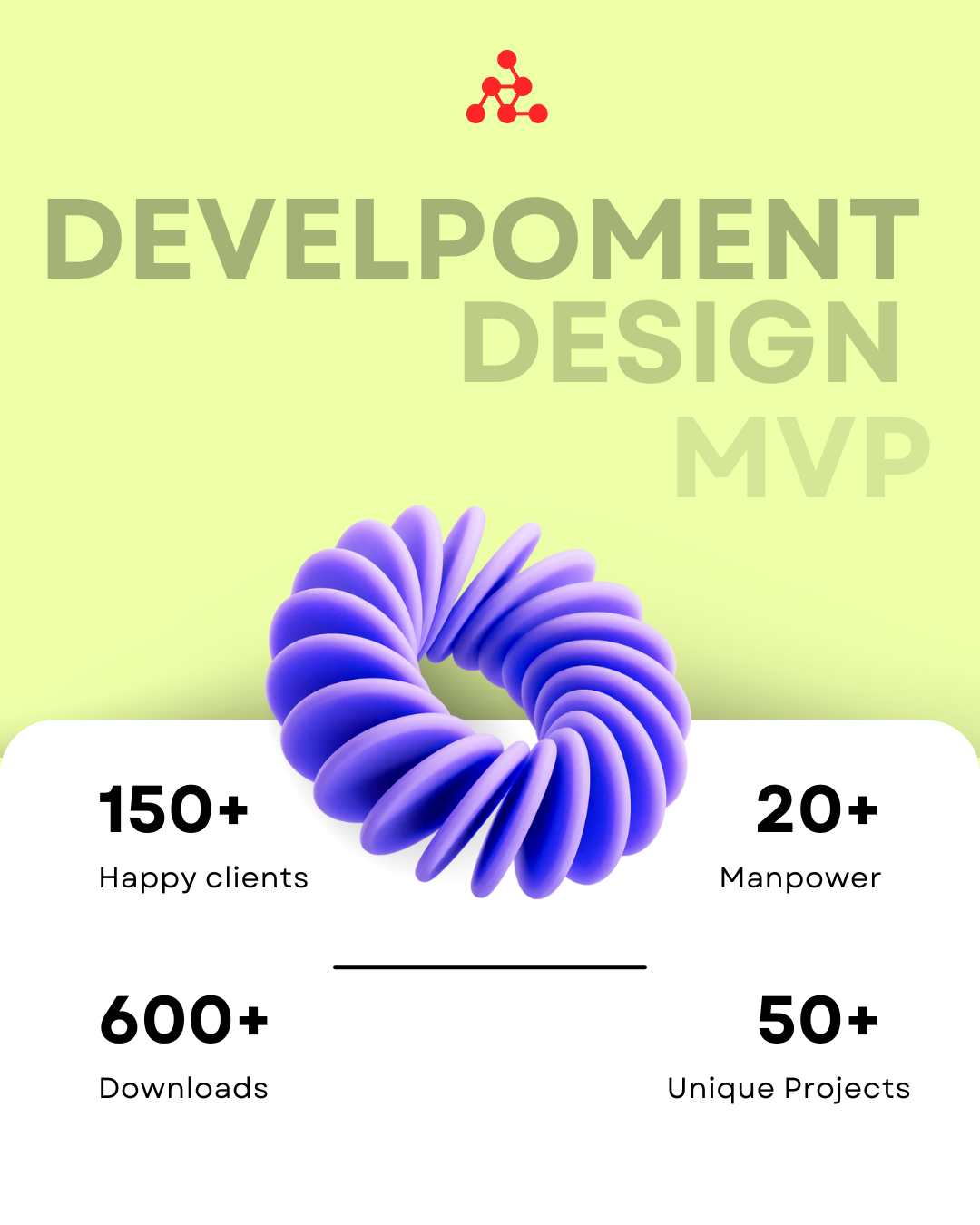 DEVELPOMENT
DESIGN
MVP

150+
Happy clients

20+
Manpower

600+
Downloads

50+
Unique Projects